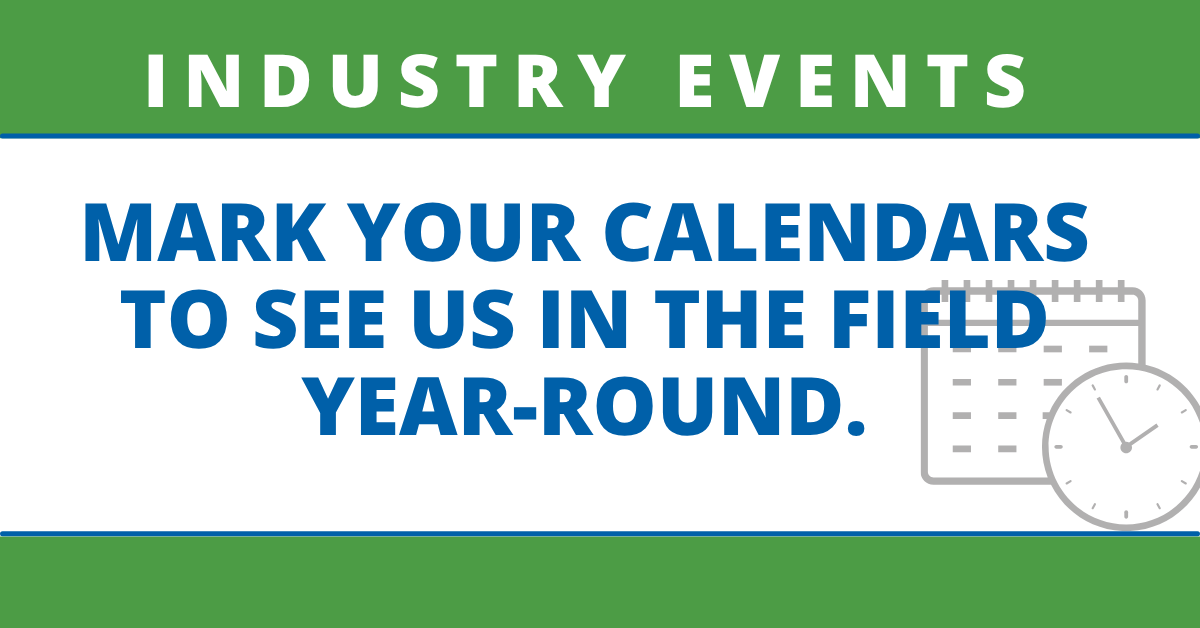 INDUSTRY EVENTS

MARK YOUR CALENDARS TO SEE US IN THE FIELD YEAR-ROUND.